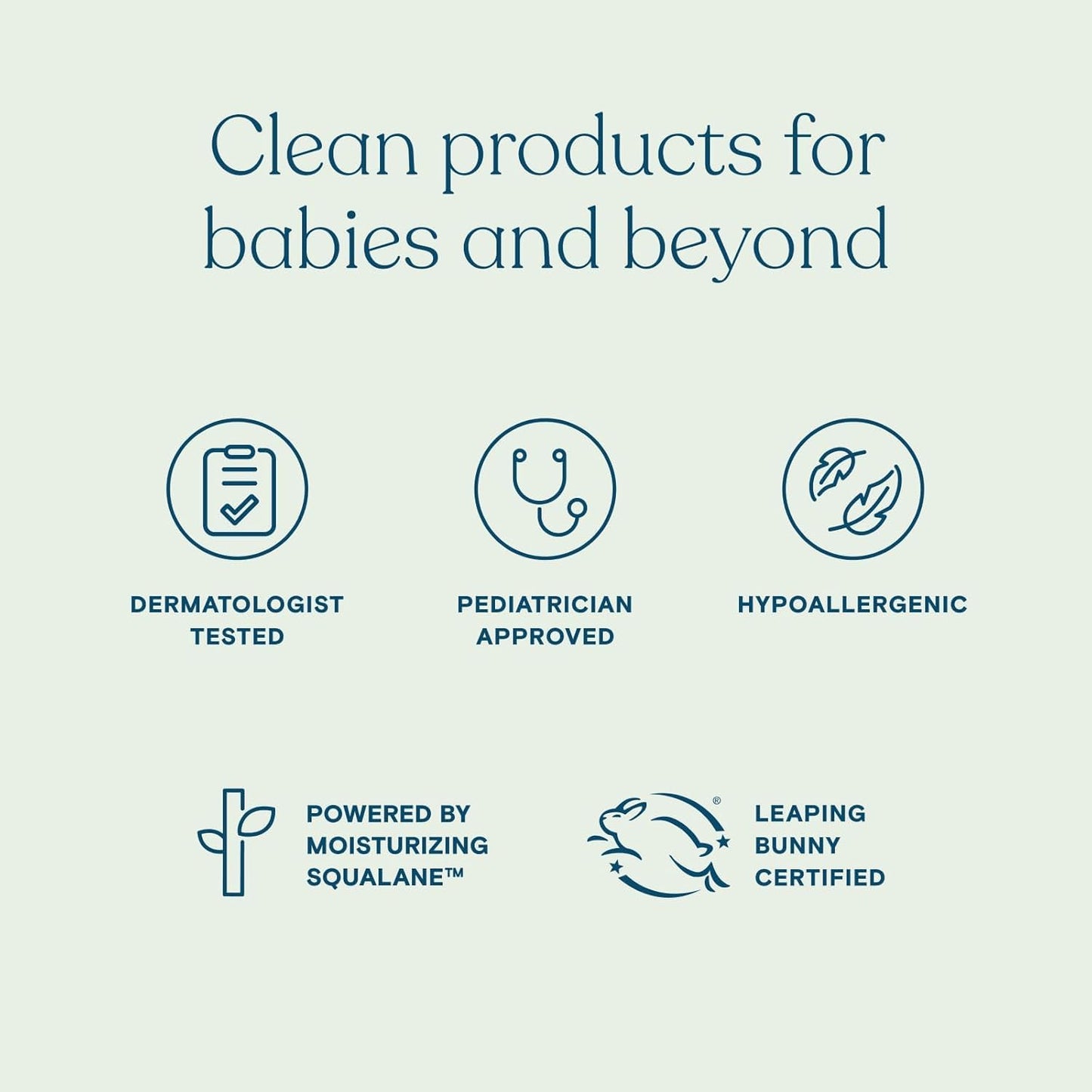 Clean products for babies and beyond

DERMATOLOGIST TESTED

PEDIATRICIAN APPROVED

HYPOALLERGENIC

POWERED BY MOISTURIZING SQUALANE™

®

LEAPING BUNNY CERTIFIED